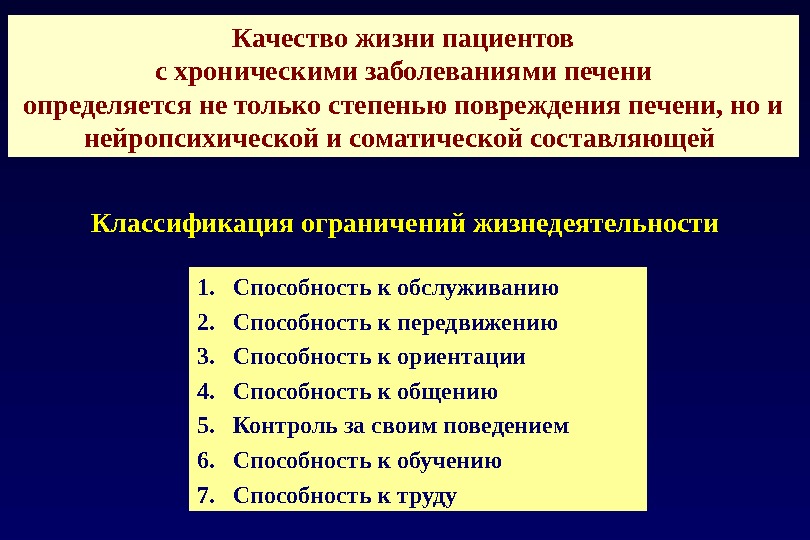 Качество жизни пациентов с хроническими заболеваниями печени определяется не только степенью повреждения печени, но и нейропсихической и соматической составляющей

Классификация ограничений жизнедеятельности

1. Способность к обслуживанию
2. Способность к передвижению
3. Способность к ориентации
4. Способность к общению
5. Контроль за своим поведением
6. Способность к обучению
7. Способность к труду